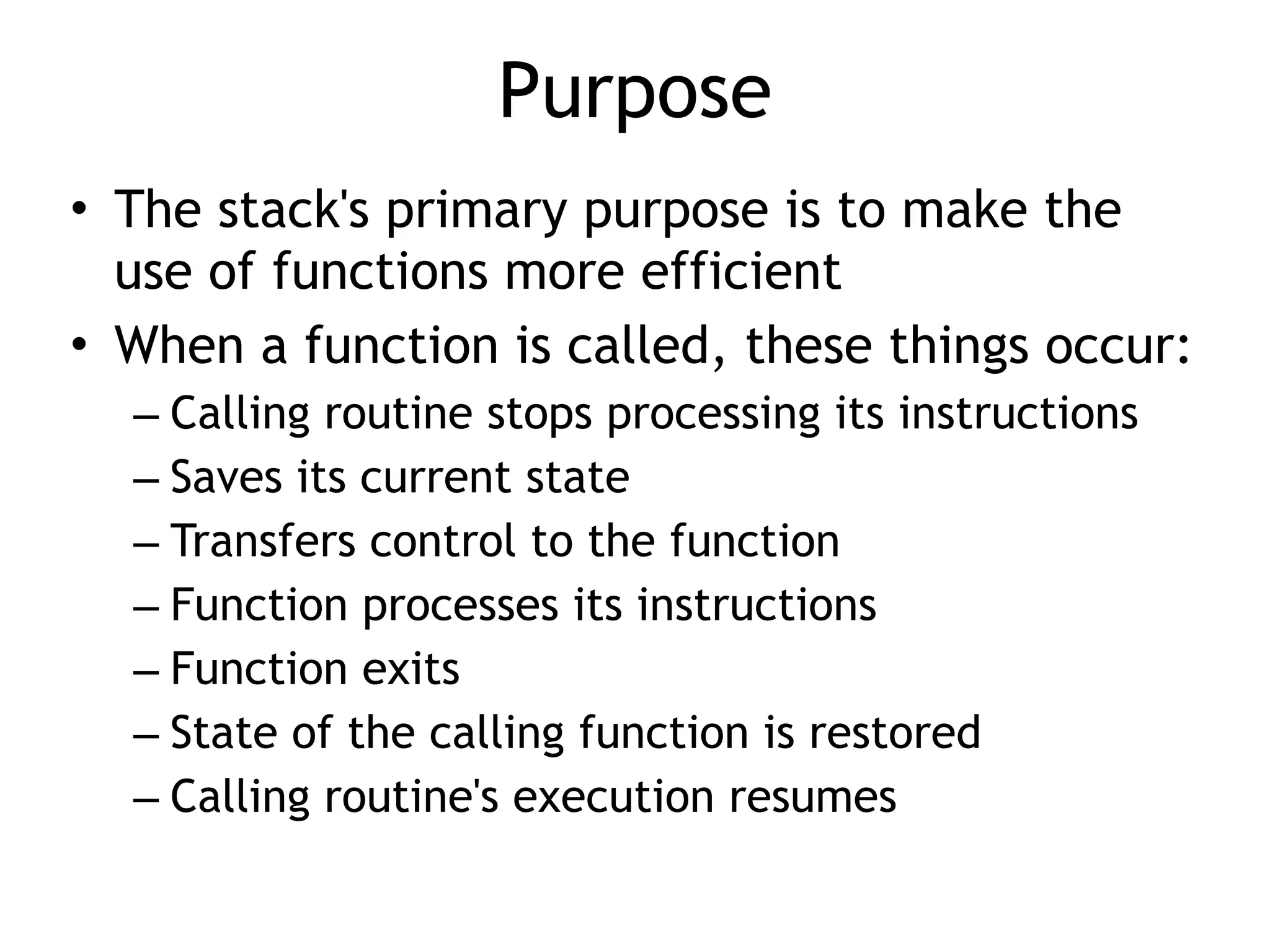 Purpose

• The stack's primary purpose is to make the use of functions more efficient
• When a function is called, these things occur:
– Calling routine stops processing its instructions
– Saves its current state
– Transfers control to the function
– Function processes its instructions
– Function exits
– State of the calling function is restored
– Calling routine's execution resumes